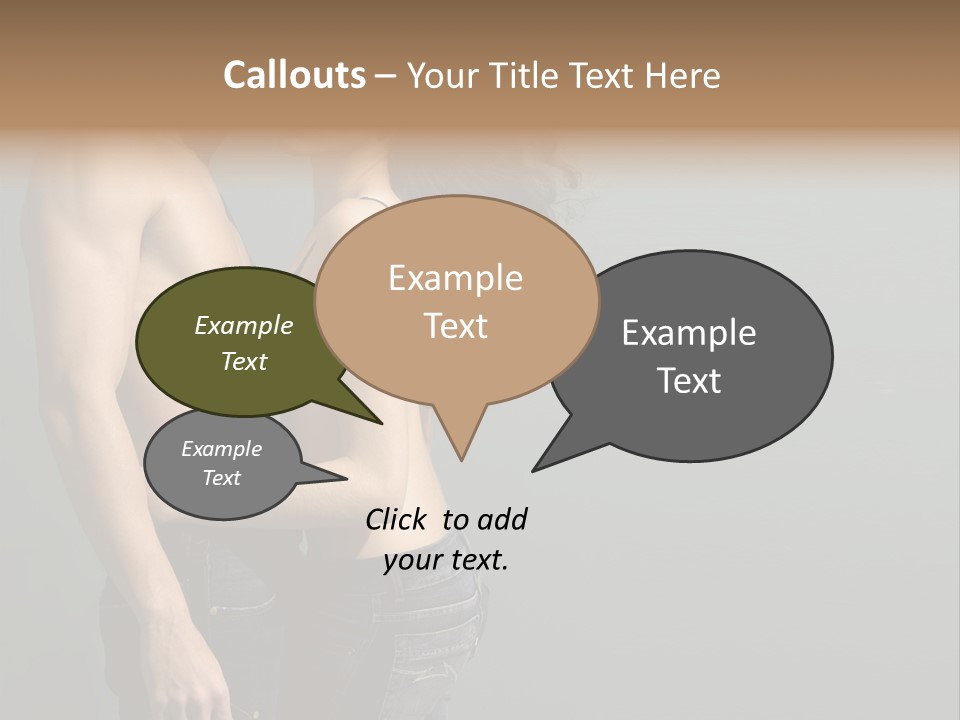 Callouts – Your Title Text Here

Example Text

Example Text

Example Text

Example Text

Click to add your text.